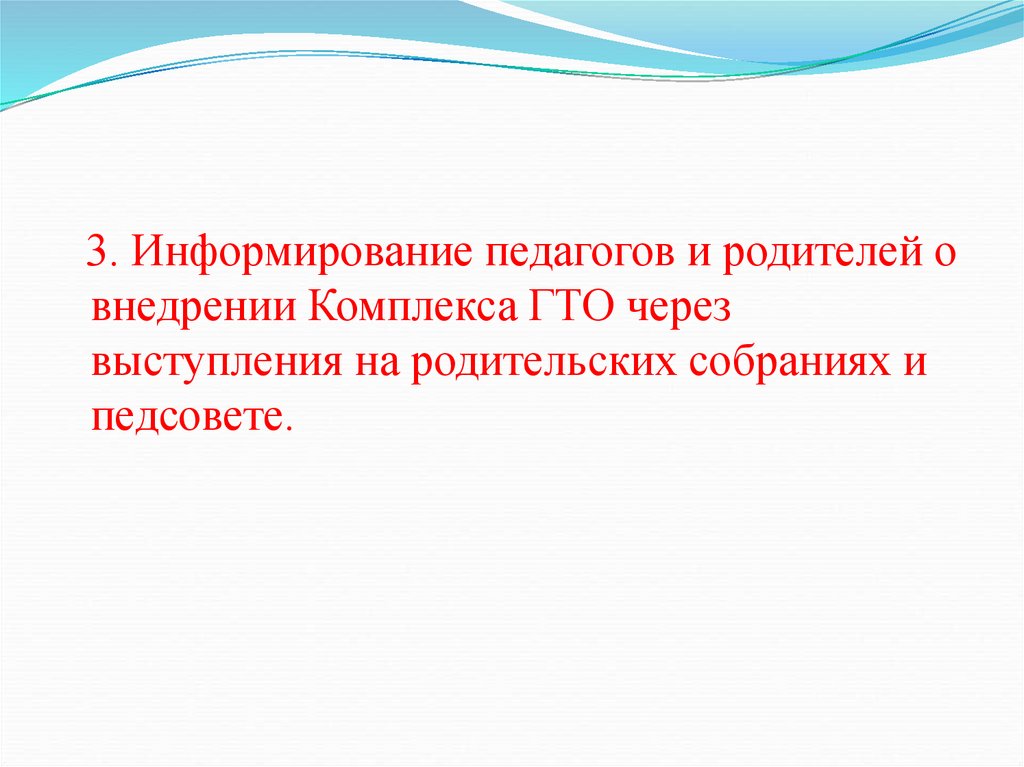 3. Информирование педагогов и родителей о внедрении Комплекса ГТО через выступления на родительских собраниях и педсовете.